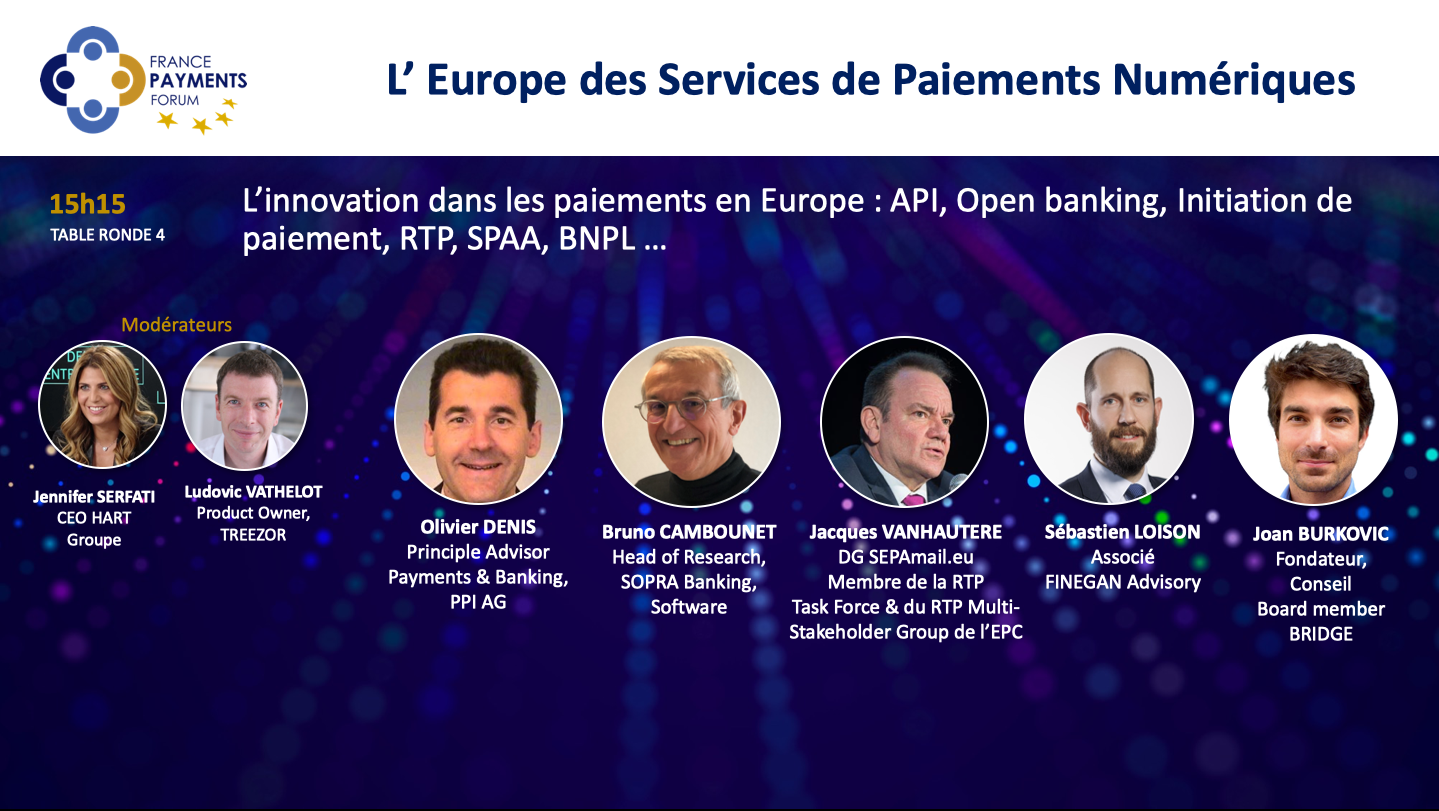 FRANCE PAYMENTS FORUM

L' Europe des Services de Paiements Numériques

15h15
TABLE RONDE 4

L'innovation dans les paiements en Europe : API, Open banking, Initiation de paiement, RTP, SPAA, BNPL …

Modérateurs

Jennifer SERFATI
CEO HART Groupe

Ludovic VATHELOT
Product Owner, TREEZOR

Olivier DENIS
Principle Advisor Payments & Banking, PPI AG

Bruno CAMBOUNET
Head of Research, SOPRA Banking, Software

Jacques VANHAUTERE
DG SEPAmail.eu
Membre de la RTP Task Force & du RTP Multi-Stakeholder Group de l'EPC

Sébastien LOISON
Associé
FINEGAN Advisory

Joan BURKOVIC
Fondateur, Conseil
Board member
BRIDGE